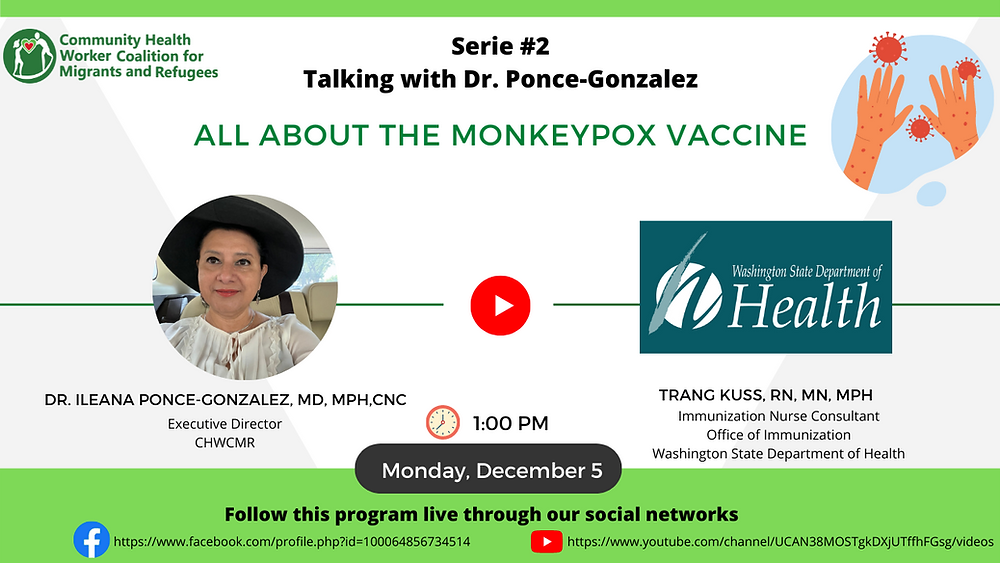 Community Health Worker Coalition for Migrants and Refugees

Serie #2
Talking with Dr. Ponce-Gonzalez

ALL ABOUT THE MONKEYPOX VACCINE

Washington State Department of Health

DR. ILEANA PONCE-GONZALEZ, MD, MPH,CNC
Executive Director
CHWCMR

1:00 PM

TRANG KUSS, RN, MN, MPH
Immunization Nurse Consultant
Office of Immunization
Washington State Department of Health

Monday, December 5

Follow this program live through our social networks

https://www.facebook.com/profile.php?id=100064856734514

https://www.youtube.com/channel/UCAN38MOSTgkDXjUTffhFGsg/videos